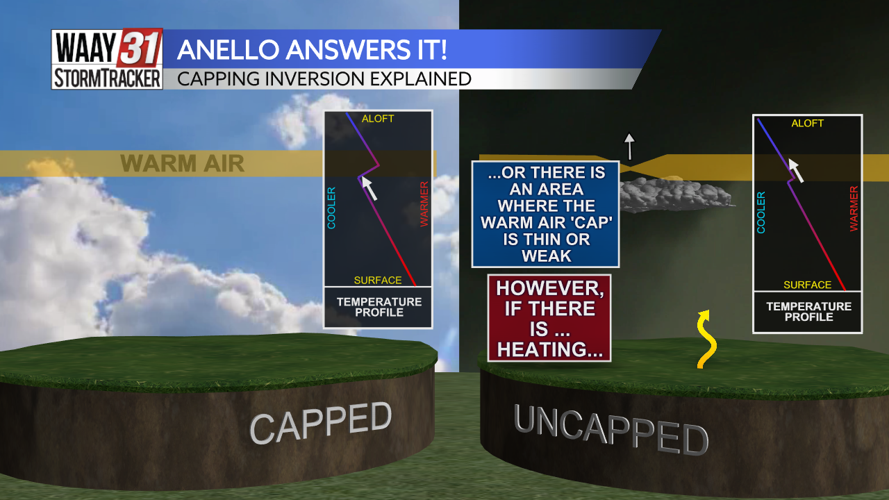 WAAY 31 STORMTRACKER

ANELLO ANSWERS IT!

CAPPING INVERSION EXPLAINED

WARM AIR

ALOFT

COOLER

WARMER

SURFACE

TEMPERATURE PROFILE

...OR THERE IS AN AREA WHERE THE WARM AIR 'CAP' IS THIN OR WEAK

HOWEVER, IF THERE IS ... HEATING...

ALOFT

COOLER

WARMER

SURFACE

TEMPERATURE PROFILE

CAPPED

UNCAPPED